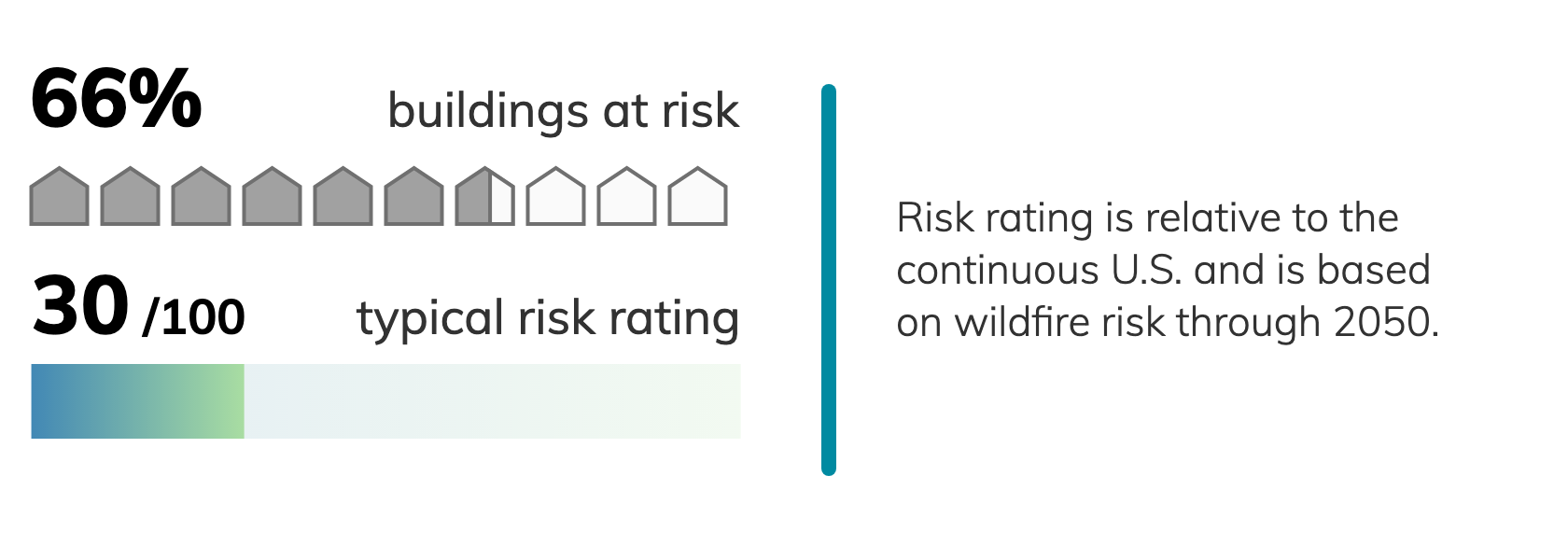 66% buildings at risk

30 /100 typical risk rating

Risk rating is relative to the continuous U.S. and is based on wildfire risk through 2050.